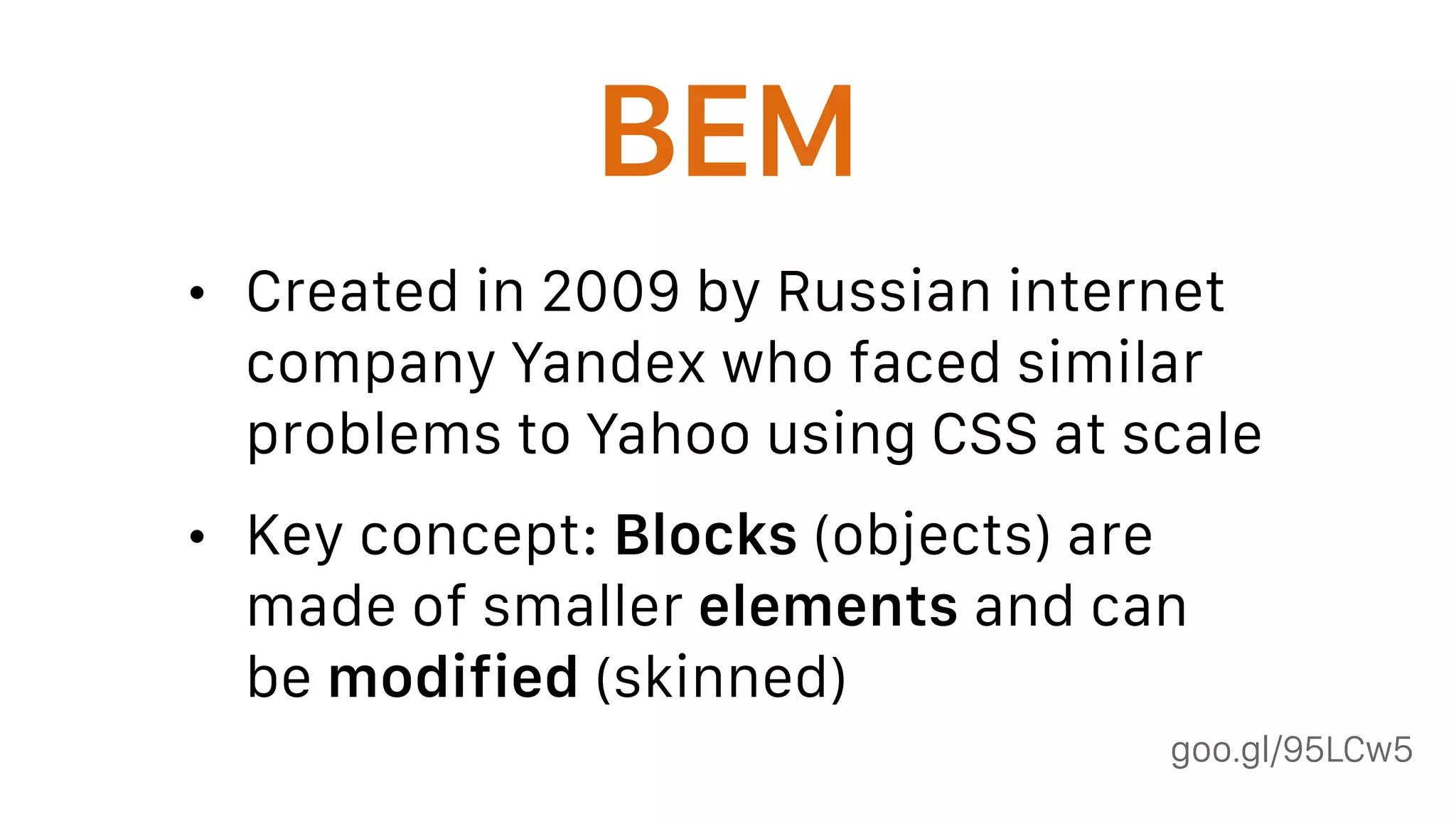 BEM

• Created in 2009 by Russian internet company Yandex who faced similar problems to Yahoo using CSS at scale

• Key concept: Blocks (objects) are made of smaller elements and can be modified (skinned)

goo.gl/95LCw5